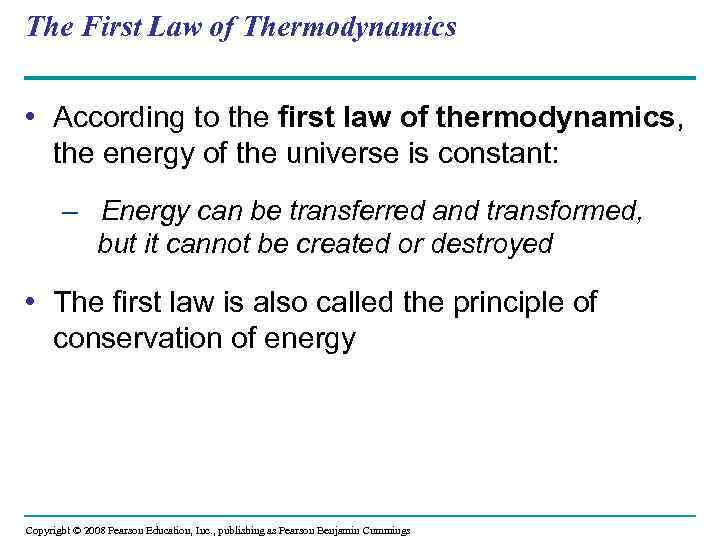 The First Law of Thermodynamics

• According to the first law of thermodynamics, the energy of the universe is constant:

– Energy can be transferred and transformed, but it cannot be created or destroyed

• The first law is also called the principle of conservation of energy

Copyright © 2008 Pearson Education, Inc., publishing as Pearson Benjamin Cummings